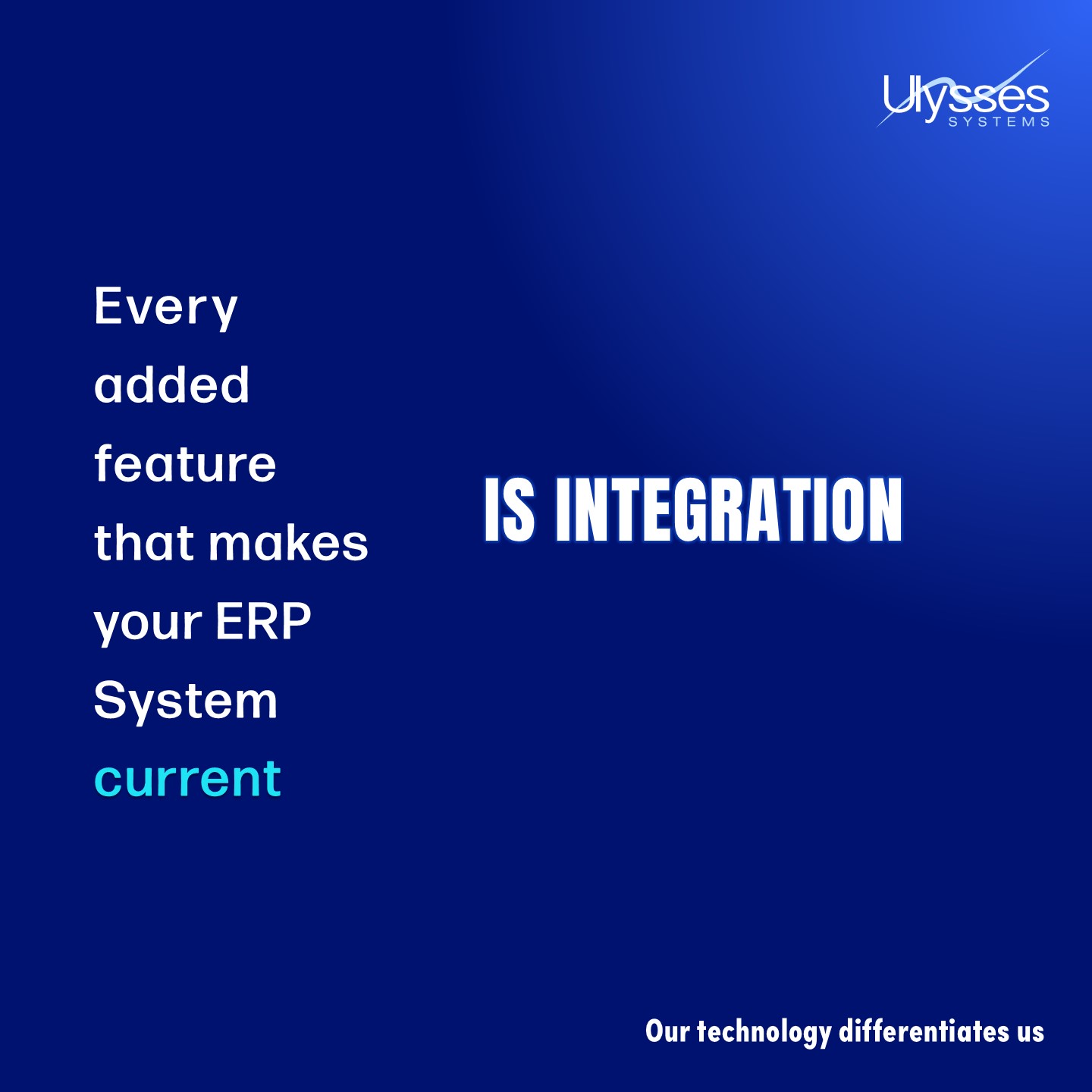 Ulysses
SYSTEMS

Every added feature that makes your ERP System current

IS INTEGRATION

Our technology differentiates us